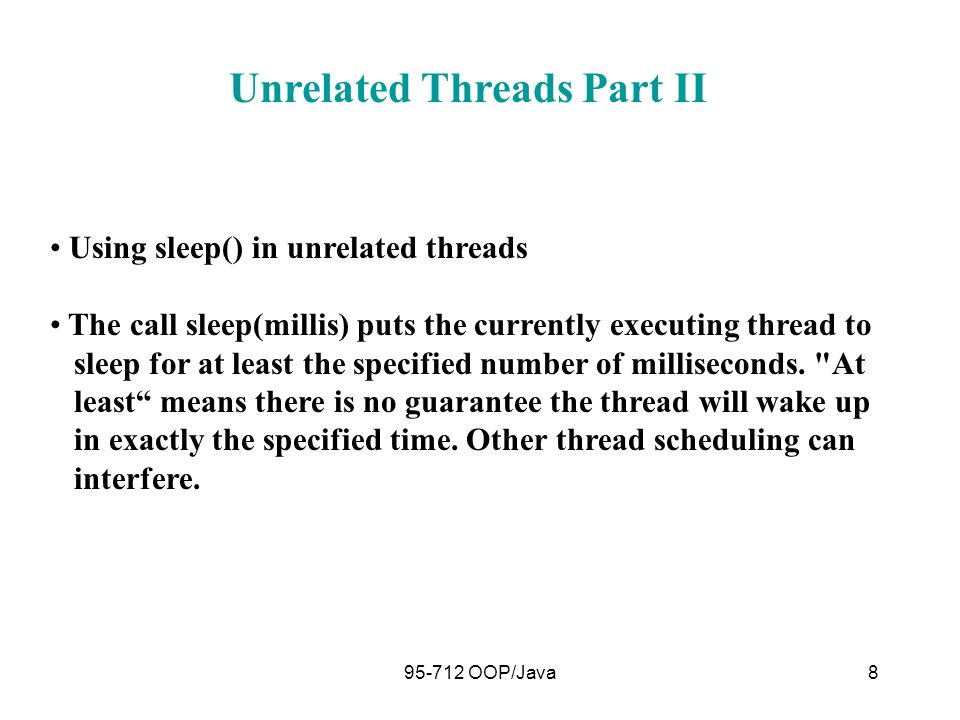 Unrelated Threads Part II

• Using sleep() in unrelated threads

• The call sleep(millis) puts the currently executing thread to sleep for at least the specified number of milliseconds. "At least“ means there is no guarantee the thread will wake up in exactly the specified time. Other thread scheduling can interfere.

95-712 OOP/Java

8